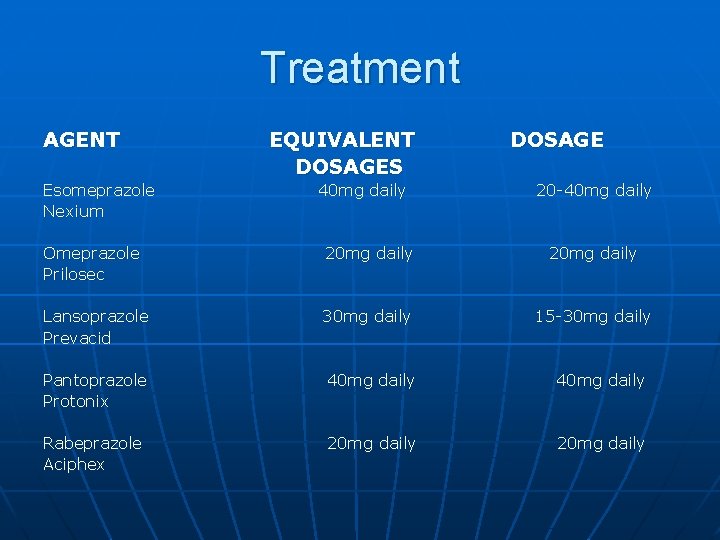 Treatment

| AGENT | EQUIVALENT DOSAGES | DOSAGE |
|---|---|---|
| Esomeprazole Nexium | 40mg daily | 20-40mg daily |
| Omeprazole Prilosec | 20mg daily | 20mg daily |
| Lansoprazole Prevacid | 30mg daily | 15-30mg daily |
| Pantoprazole Protonix | 40mg daily | 40mg daily |
| Rabeprazole Aciphex | 20mg daily | 20mg daily |